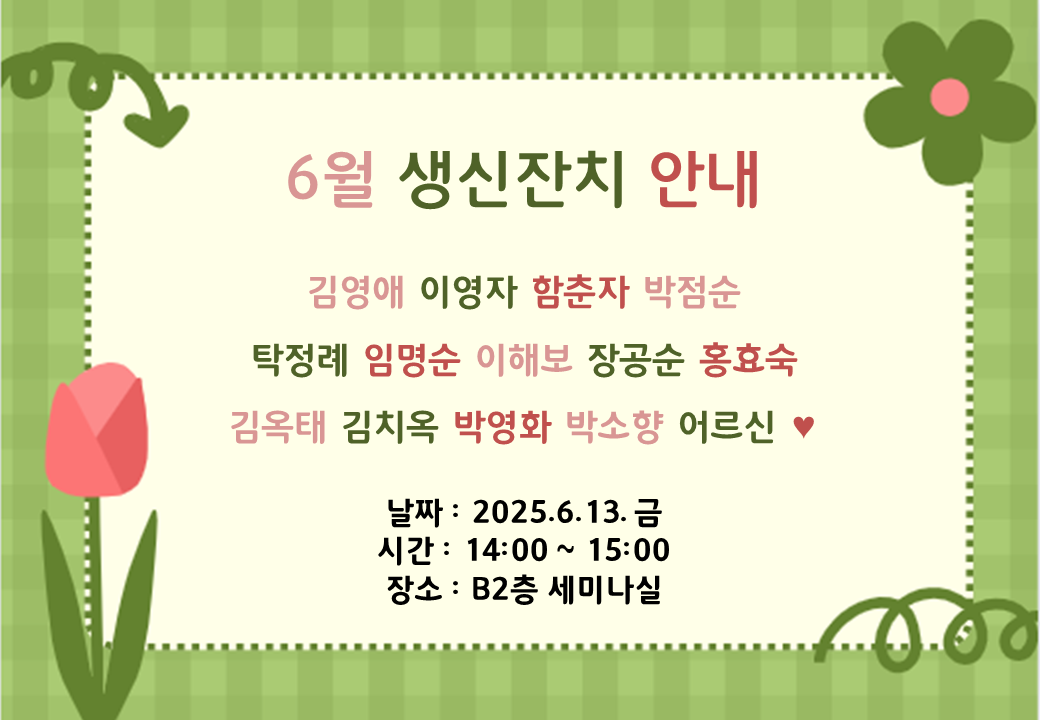 6월 생신잔치 안내

김영애 이영자 함춘자 박점순

탁정례 임명순 이해보 장공순 홍효숙

김옥태 김치옥 박영화 박소향 어르신 ♥

날짜 : 2025.6.13. 금
시간 : 14:00 ~ 15:00
장소 : B2층 세미나실